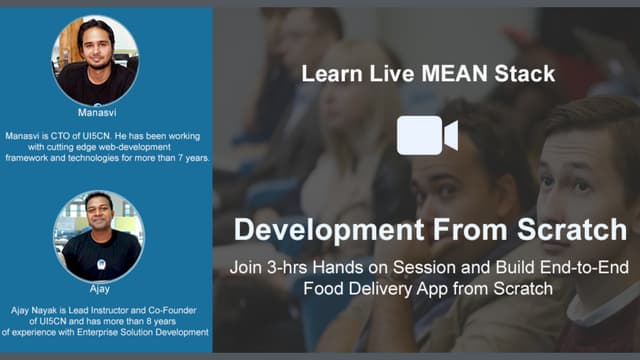 Manasvi

Manasvi is CTO of UI5CN. He has been working with cutting edge web-development framework and technologies for more than 7 years.

Ajay

Ajay Nayak is Lead Instructor and Co-Founder of UI5CN and has more than 8 years of experience with Enterprise Solution Development

Learn Live MEAN Stack

Development From Scratch

Join 3-hrs Hands on Session and Build End-to-End Food Delivery App from Scratch